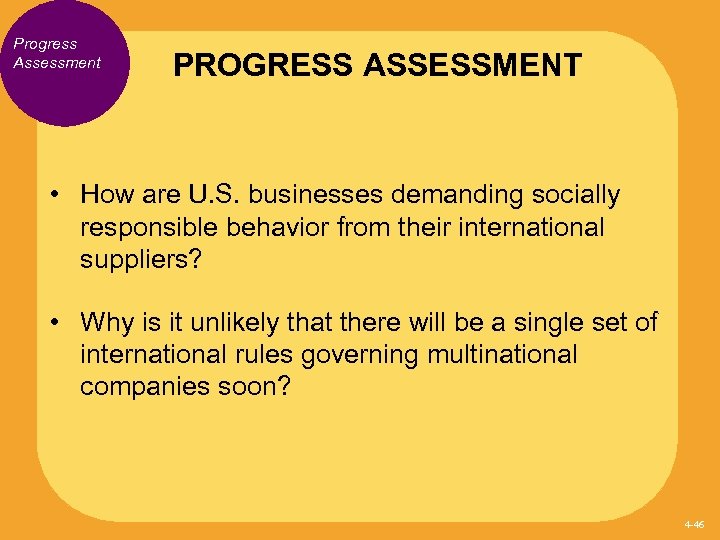 Progress Assessment

PROGRESS ASSESSMENT

• How are U.S. businesses demanding socially responsible behavior from their international suppliers?

• Why is it unlikely that there will be a single set of international rules governing multinational companies soon?

4-46